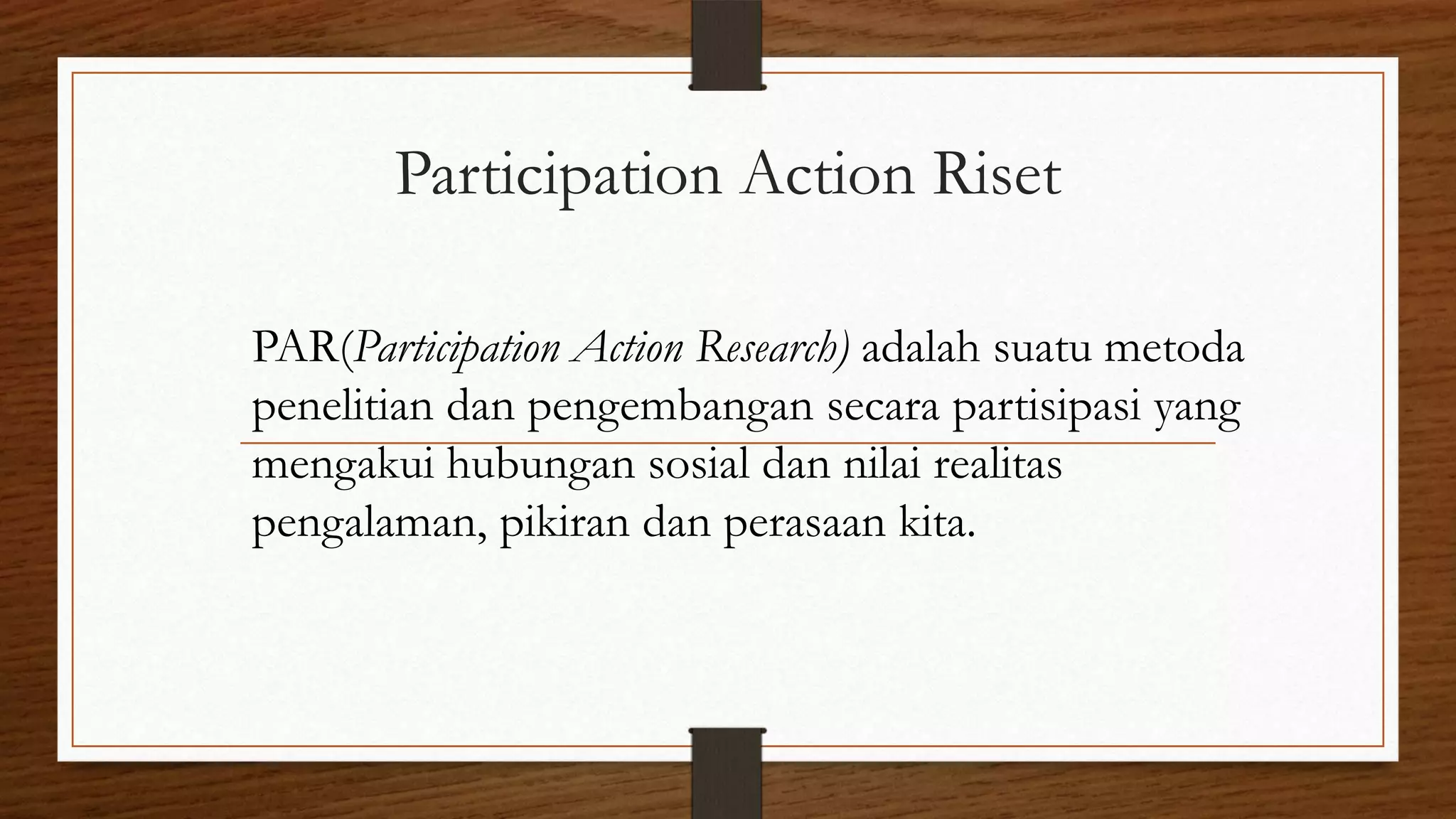 Participation Action Riset

PAR(Participation Action Research) adalah suatu metoda penelitian dan pengembangan secara partisipasi yang mengakui hubungan sosial dan nilai realitas pengalaman, pikiran dan perasaan kita.